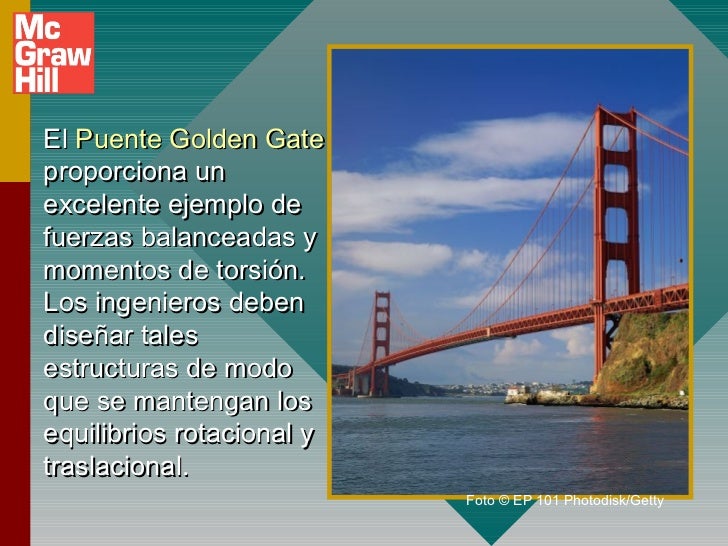 Mc Graw Hill

El Puente Golden Gate proporciona un excelente ejemplo de fuerzas balanceadas y momentos de torsión. Los ingenieros deben diseñar tales estructuras de modo que se mantengan los equilibrios rotacional y traslacional.

Foto © EP 101 Photodisk/Getty